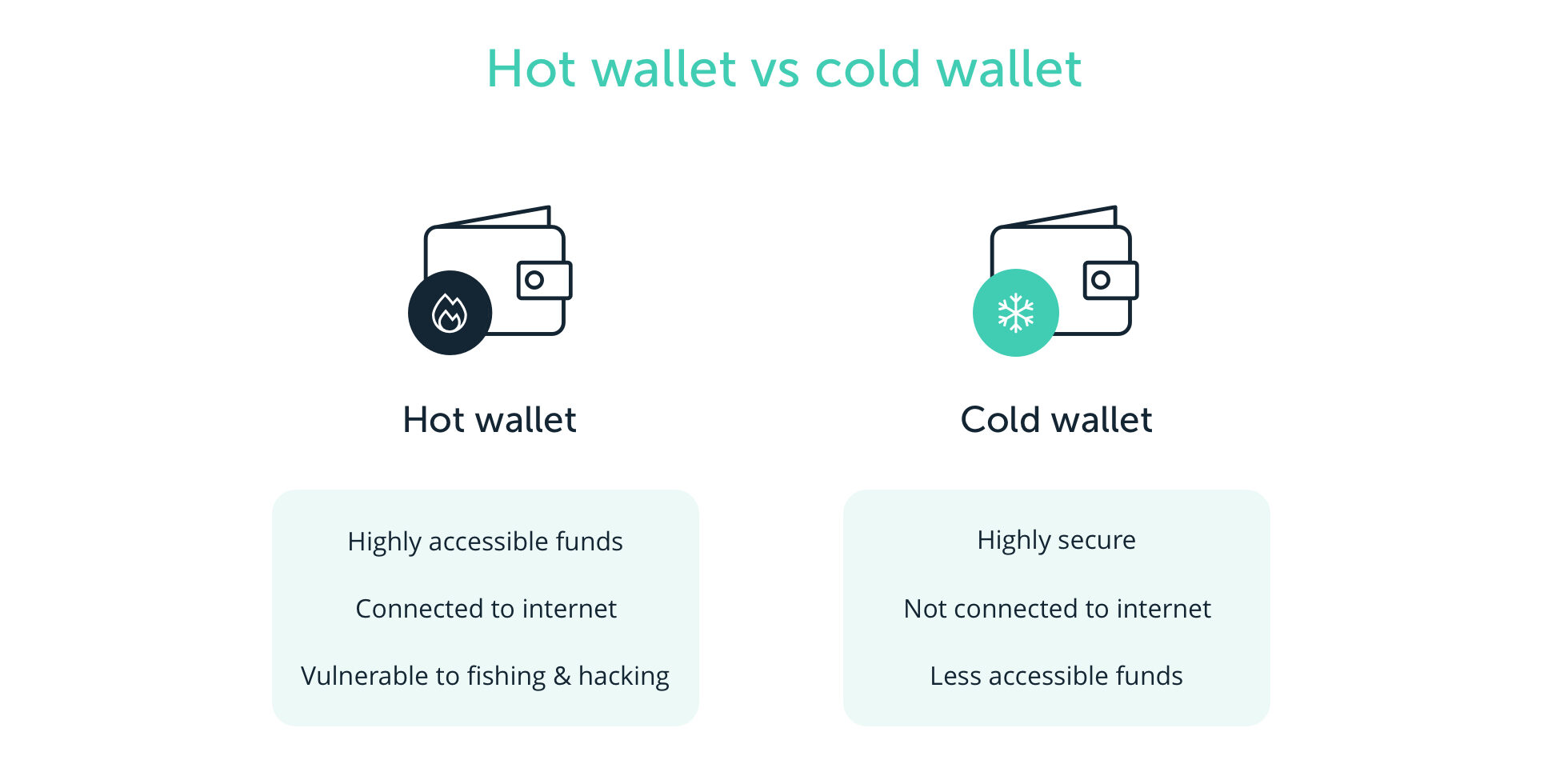 Hot wallet vs cold wallet

Hot wallet

Highly accessible funds

Connected to internet

Vulnerable to fishing & hacking

Cold wallet

Highly secure

Not connected to internet

Less accessible funds